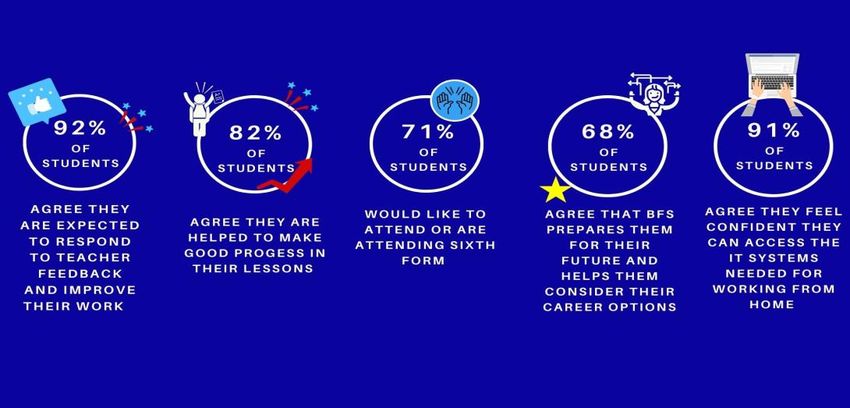 92%
OF
STUDENTS

AGREE THEY ARE EXPECTED TO RESPOND TO TEACHER FEEDBACK AND IMPROVE THEIR WORK

82%
OF
STUDENTS

AGREE THEY ARE HELPED TO MAKE GOOD PROGESS IN THEIR LESSONS

71%
OF
STUDENTS

WOULD LIKE TO ATTEND OR ARE ATTENDING SIXTH FORM

68%
OF
STUDENTS

AGREE THAT BFS PREPARES THEM FOR THEIR FUTURE AND HELPS THEM CONSIDER THEIR CAREER OPTIONS

91%
OF
STUDENTS

AGREE THEY FEEL CONFIDENT THEY CAN ACCESS THE IT SYSTEMS NEEDED FOR WORKING FROM HOME